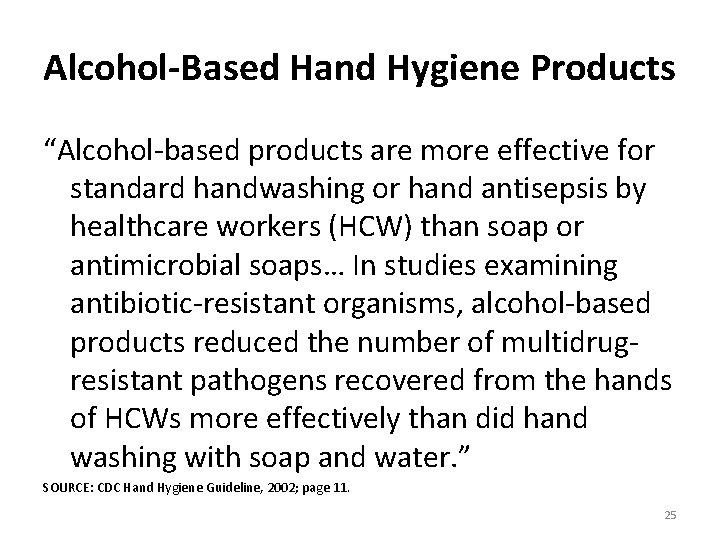 Alcohol-Based Hand Hygiene Products

“Alcohol-based products are more effective for standard handwashing or hand antisepsis by healthcare workers (HCW) than soap or antimicrobial soaps… In studies examining antibiotic-resistant organisms, alcohol-based products reduced the number of multidrug-resistant pathogens recovered from the hands of HCWs more effectively than did hand washing with soap and water.”

SOURCE: CDC Hand Hygiene Guideline, 2002; page 11.

25